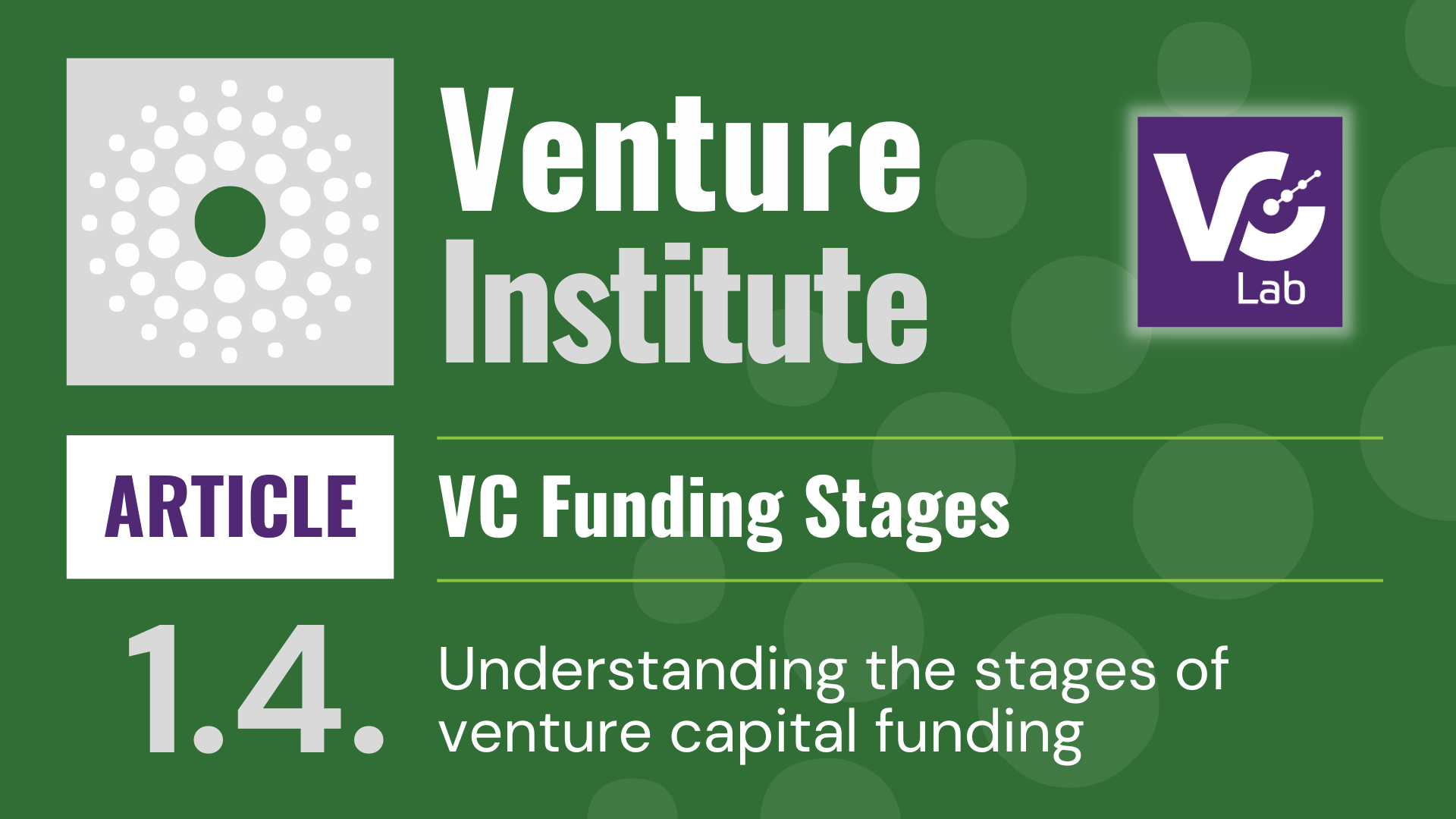 Venture Institute

VC Lab

ARTICLE

VC Funding Stages

1.4.

Understanding the stages of venture capital funding